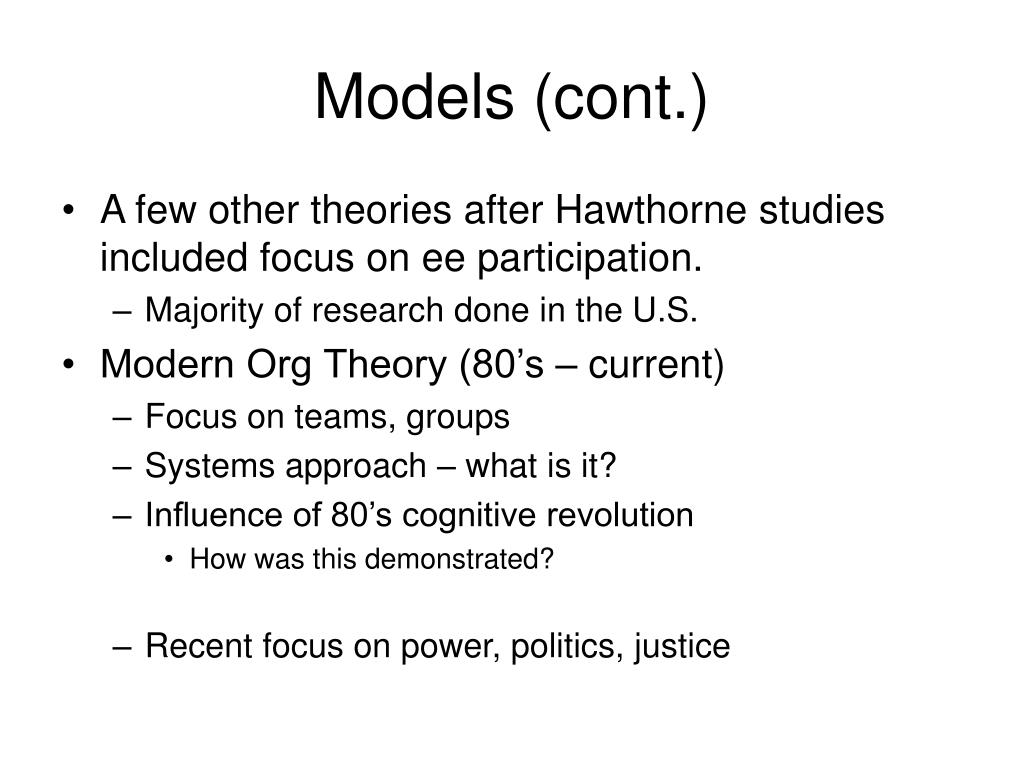 Models (cont.)

• A few other theories after Hawthorne studies included focus on ee participation.
– Majority of research done in the U.S.
• Modern Org Theory (80’s – current)
– Focus on teams, groups
– Systems approach – what is it?
– Influence of 80’s cognitive revolution
• How was this demonstrated?

– Recent focus on power, politics, justice